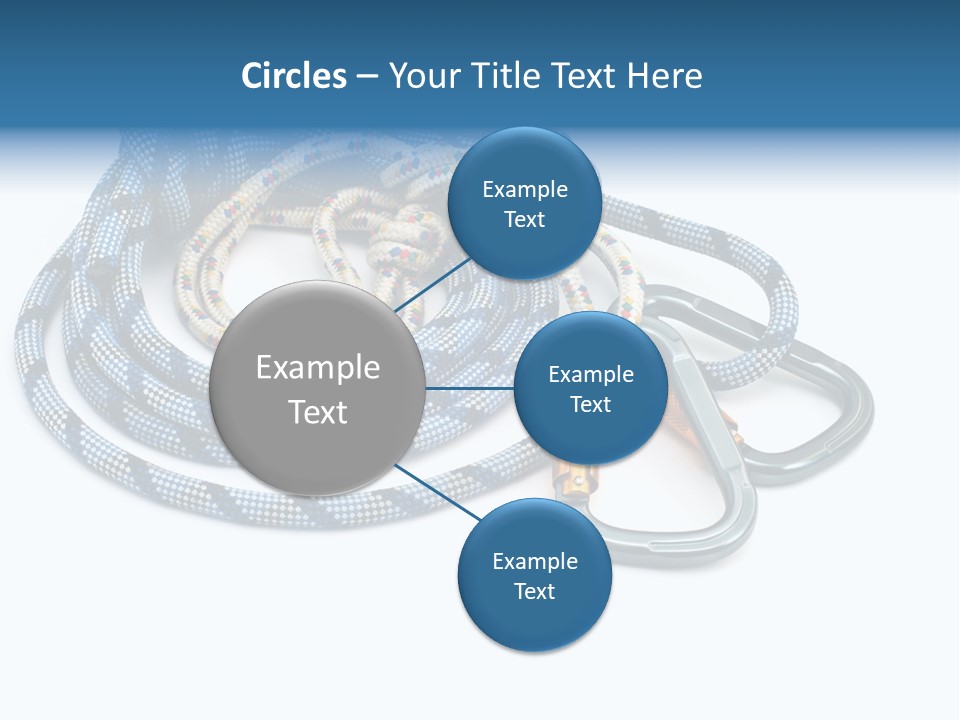 Circles – Your Title Text Here

Example Text

Example Text

Example Text

Example Text